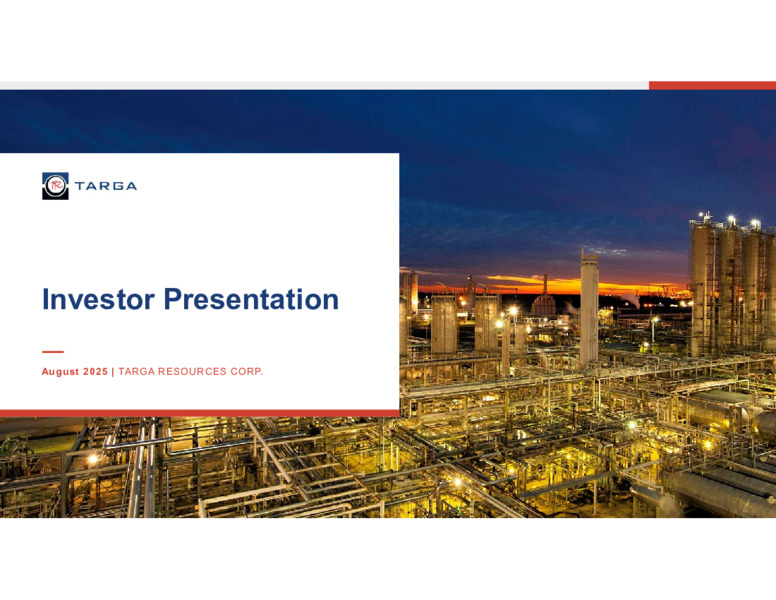 TARGA

Investor Presentation

August 2025 | TARGA RESOURCES CORP.